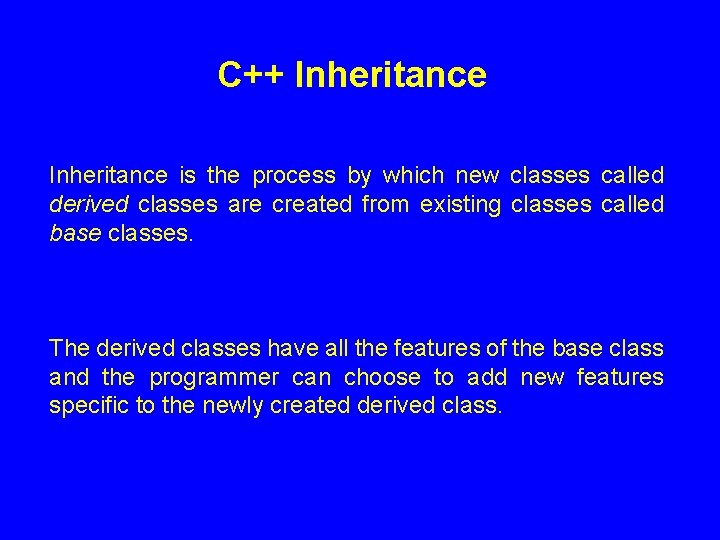 C++ Inheritance

Inheritance is the process by which new classes called derived classes are created from existing classes called base classes.

The derived classes have all the features of the base class and the programmer can choose to add new features specific to the newly created derived class.